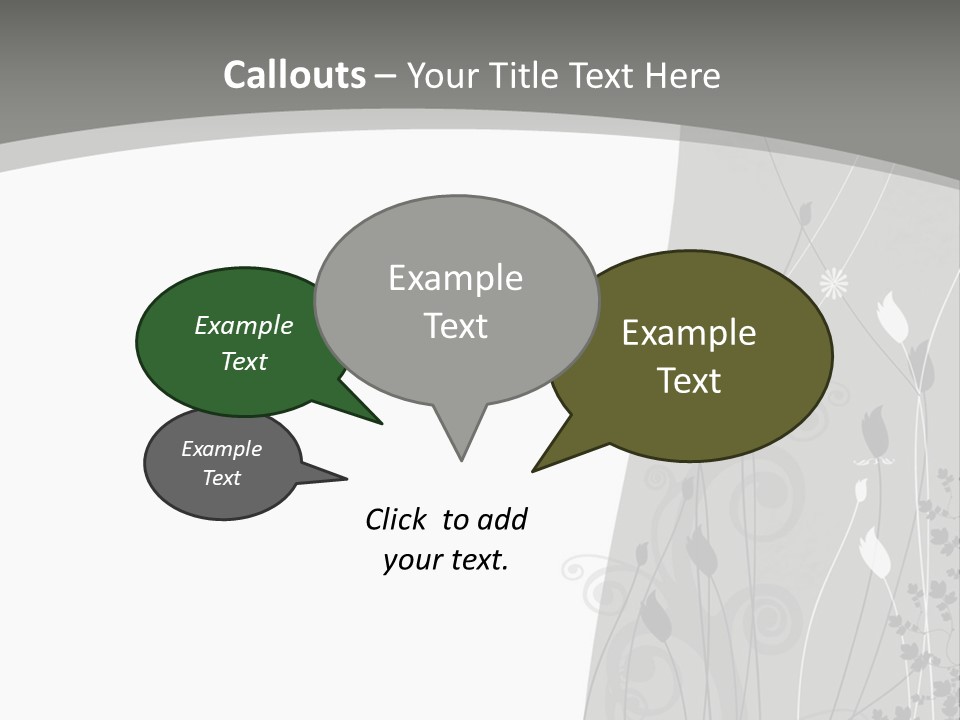 Callouts – Your Title Text Here

Example Text

Example Text

Example Text

Example Text

Click to add your text.